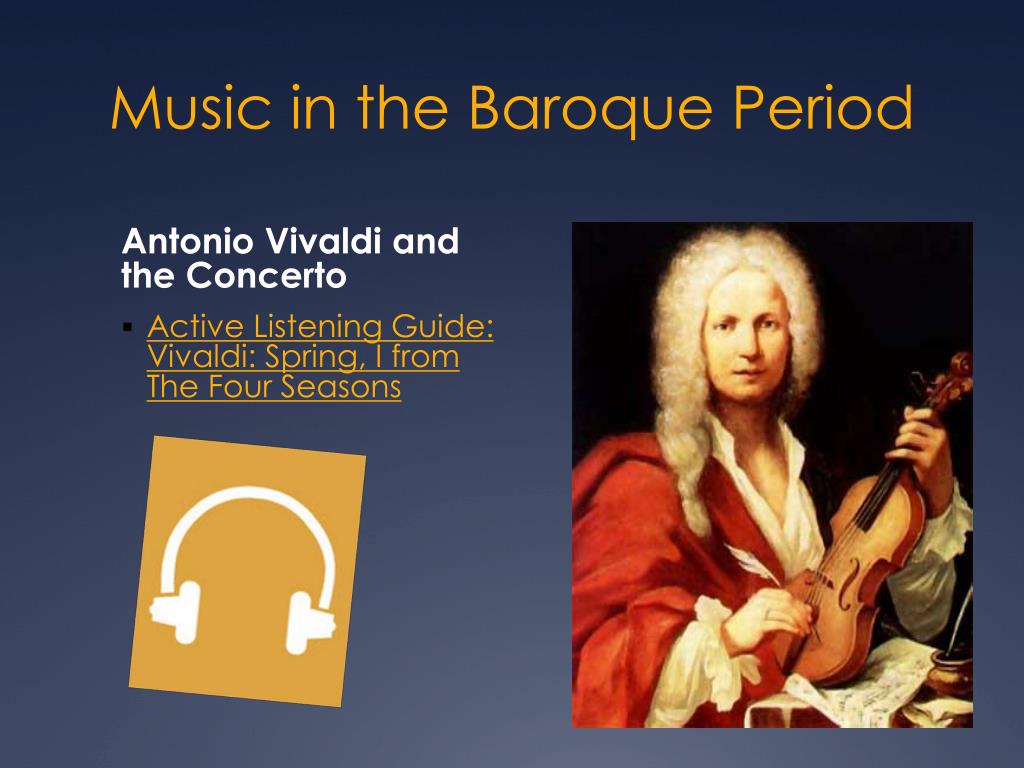 Music in the Baroque Period

Antonio Vivaldi and the Concerto

▪ Active Listening Guide: Vivaldi: Spring, I from The Four Seasons